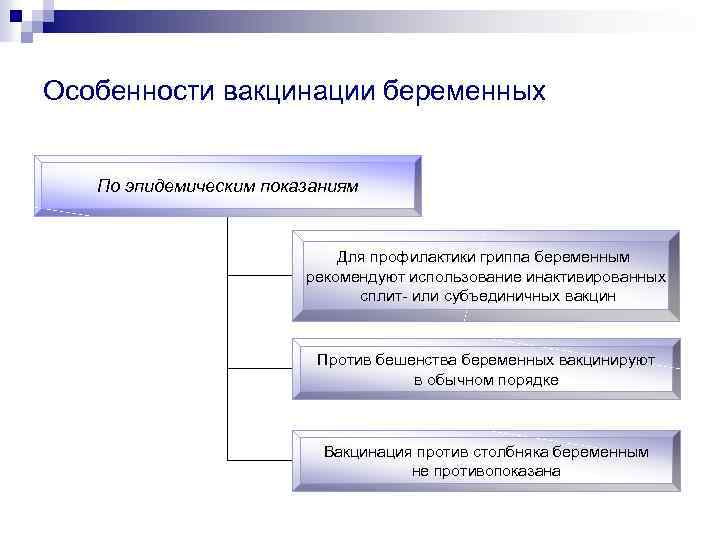 Особенности вакцинации беременных

По эпидемическим показаниям

Для профилактики гриппа беременным рекомендуют использование инактивированных сплит- или субъединичных вакцин

Против бешенства беременных вакцинируют в обычном порядке

Вакцинация против столбняка беременным не противопоказана